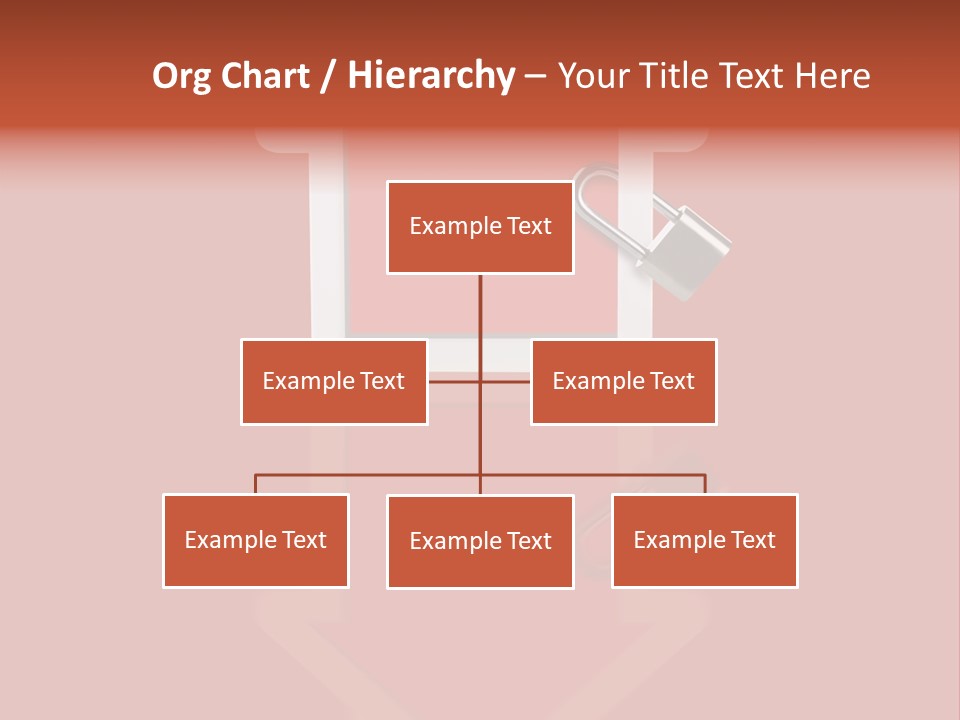 Org Chart / Hierarchy – Your Title Text Here

Example Text

Example Text

Example Text

Example Text

Example Text

Example Text